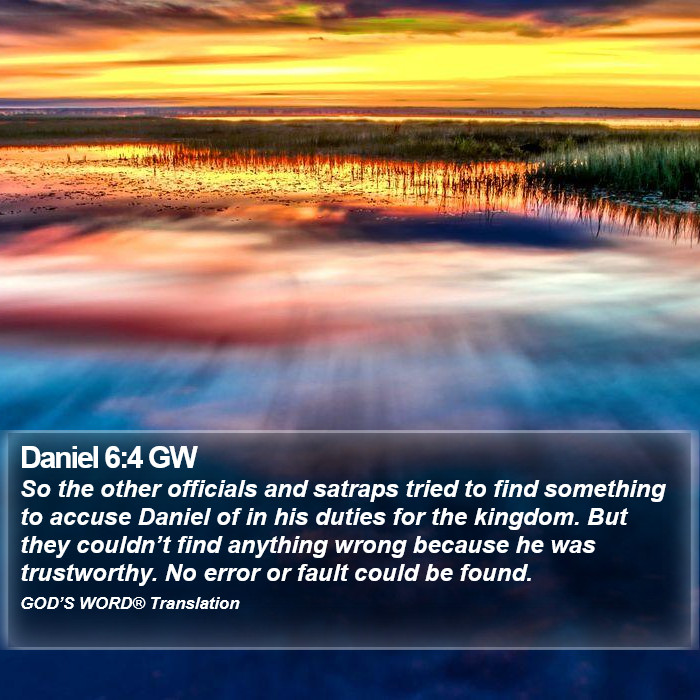 Daniel 6:4 GW

So the other officials and satraps tried to find something to accuse Daniel of in his duties for the kingdom. But they couldn’t find anything wrong because he was trustworthy. No error or fault could be found.

GOD’S WORD® Translation